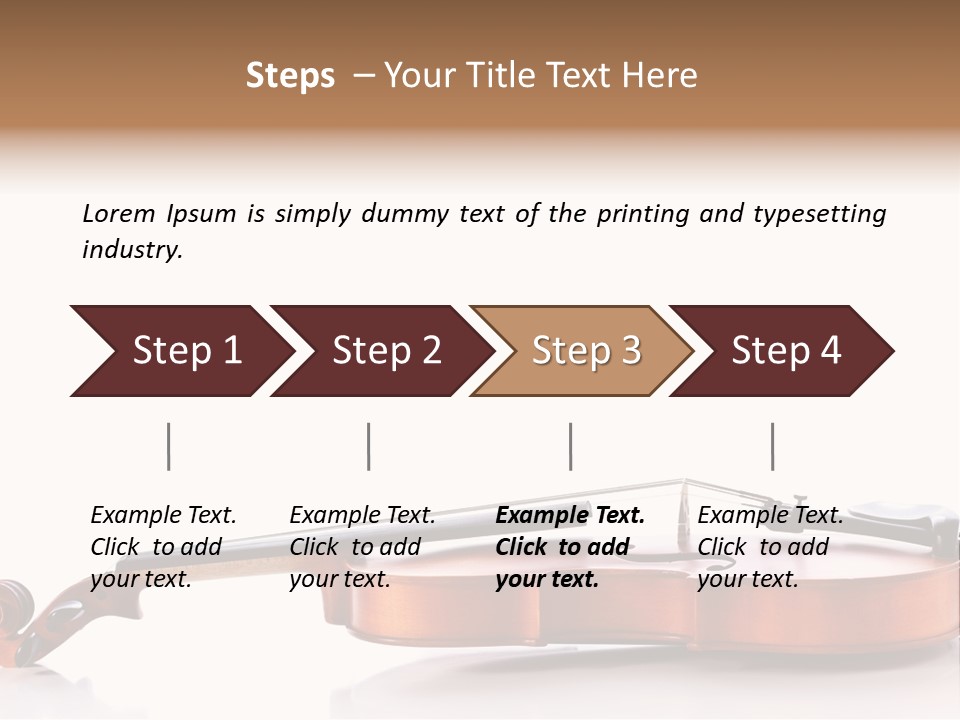 Steps – Your Title Text Here

Lorem Ipsum is simply dummy text of the printing and typesetting industry.

Step 1

Step 2

Step 3

Step 4

Example Text. Click to add your text.

Example Text. Click to add your text.

Example Text. Click to add your text.

Example Text. Click to add your text.